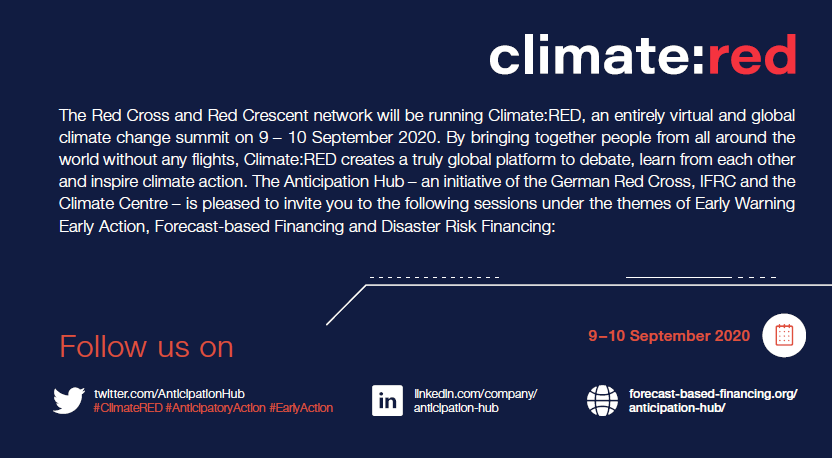 climate:red

The Red Cross and Red Crescent network will be running Climate:RED, an entirely virtual and global climate change summit on 9 – 10 September 2020. By bringing together people from all around the world without any flights, Climate:RED creates a truly global platform to debate, learn from each other and inspire climate action. The Anticipation Hub – an initiative of the German Red Cross, IFRC and the Climate Centre – is pleased to invite you to the following sessions under the themes of Early Warning Early Action, Forecast-based Financing and Disaster Risk Financing:

Follow us on

9–10 September 2020

twitter.com/AnticipationHub
#ClimateRED #AnticipatoryAction #EarlyAction

linkedin.com/company/anticipation-hub

forecast-based-financing.org/anticipation-hub/